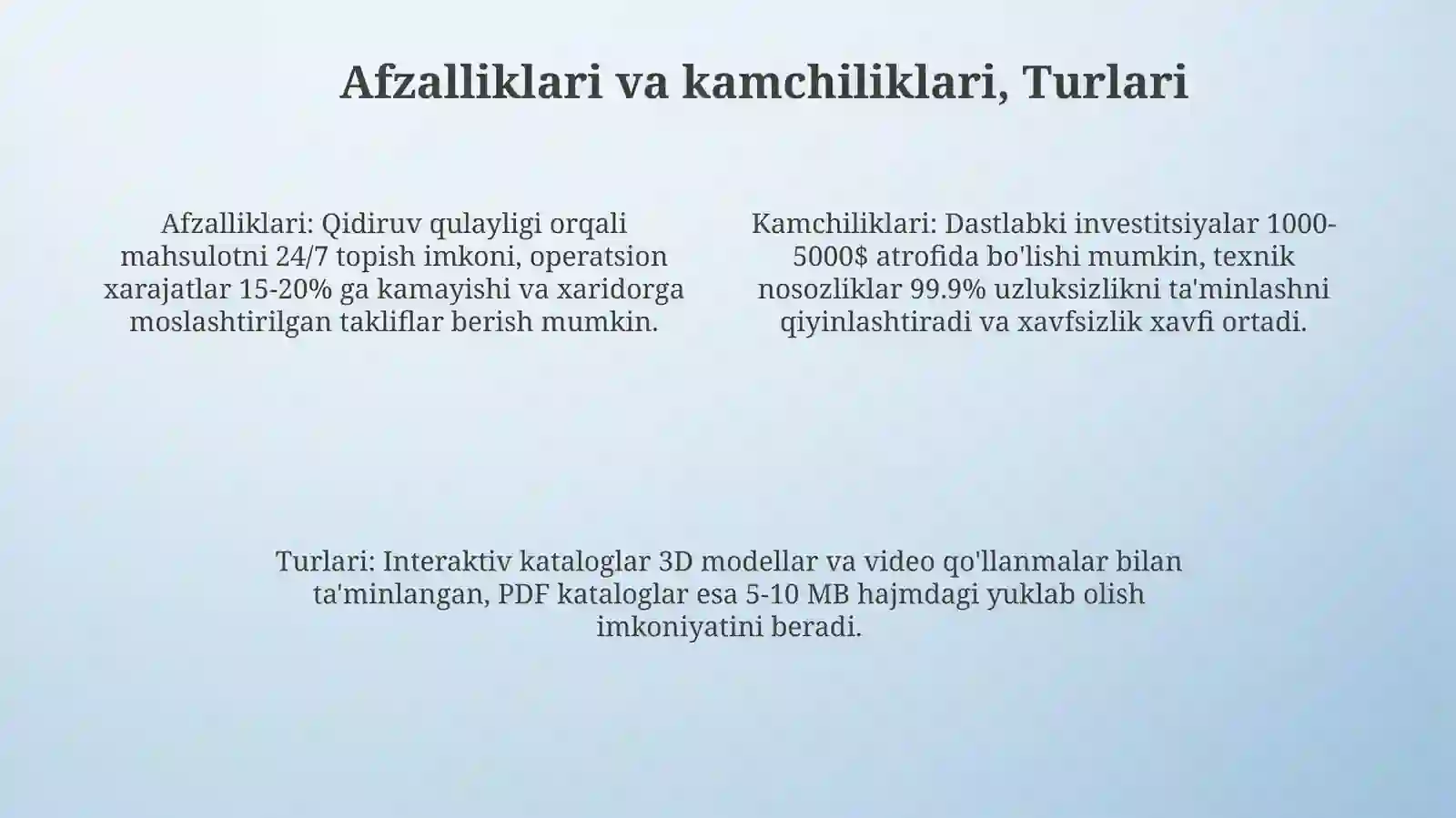 Afzalliklari va kamchiliklari, Turlari

Afzalliklari: Qidiruv qulayligi orqali mahsulotni 24/7 topish imkoni, operatsion xarajatlar 15-20% ga kamayishi va xaridorga moslashtirilgan takliflar berish mumkin.

Kamchiliklari: Dastlabki investitsiyalar 1000-5000$ atrofida bo'lishi mumkin, texnik nosozliklar 99.9% uzluksizlikni ta'minlashni qiyinlashtiradi va xavfsizlik xavfi ortadi.

Turlari: Interaktiv kataloglar 3D modellar va video qo'llanmalar bilan ta'minlangan, PDF kataloglar esa 5-10 MB hajmdagi yuklab olish imkoniyatini beradi.